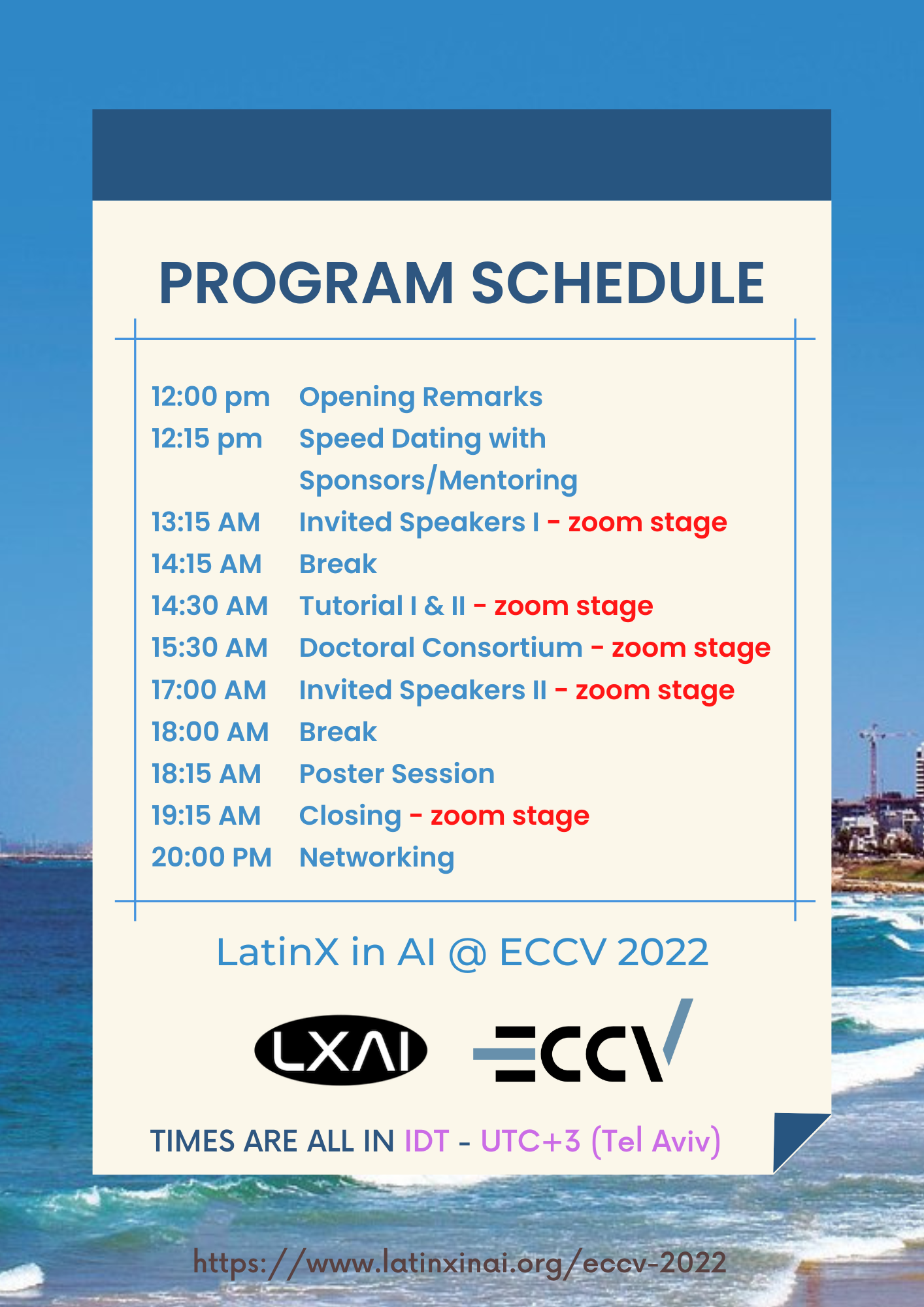 PROGRAM SCHEDULE

12:00 pm Opening Remarks
12:15 pm Speed Dating with Sponsors/Mentoring
13:15 AM Invited Speakers I - zoom stage
14:15 AM Break
14:30 AM Tutorial I & II - zoom stage
15:30 AM Doctoral Consortium - zoom stage
17:00 AM Invited Speakers II - zoom stage
18:00 AM Break
18:15 AM Poster Session
19:15 AM Closing - zoom stage
20:00 PM Networking

LatinX in AI @ ECCV 2022

LXAI ECCV

TIMES ARE ALL IN IDT - UTC+3 (Tel Aviv)

https://www.latinxinai.org/eccv-2022